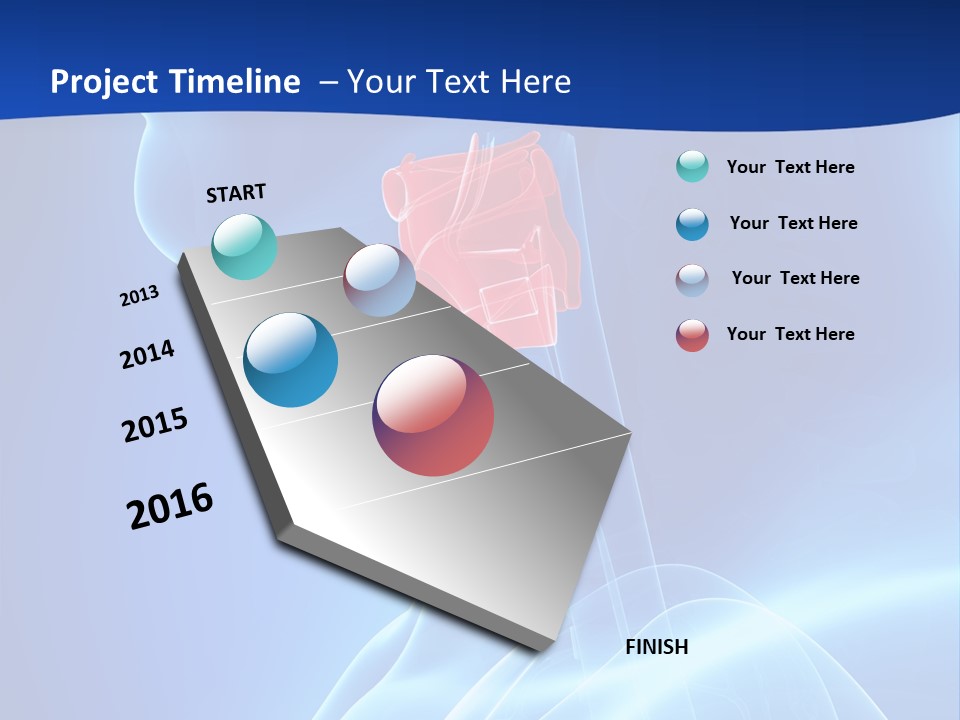 Project Timeline – Your Text Here

START

2013

2014

2015

2016

FINISH

Your Text Here

Your Text Here

Your Text Here

Your Text Here